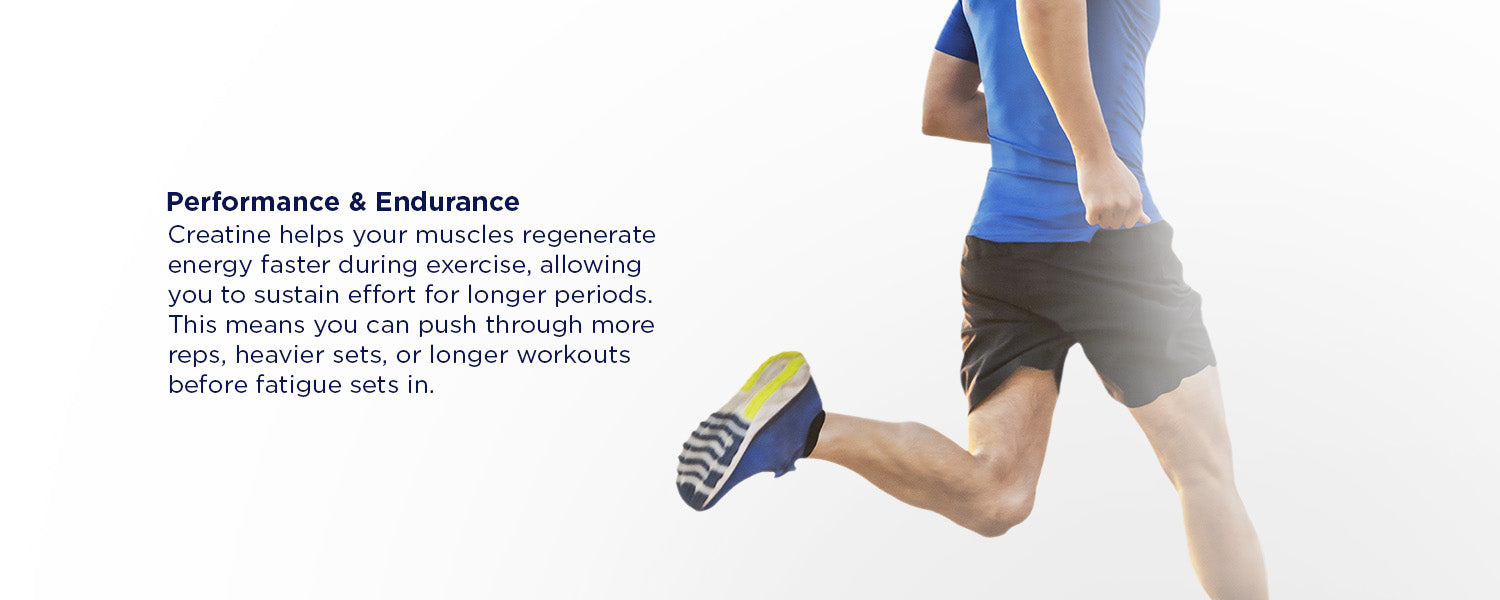 Performance & Endurance
Creatine helps your muscles regenerate energy faster during exercise, allowing you to sustain effort for longer periods. This means you can push through more reps, heavier sets, or longer workouts before fatigue sets in.